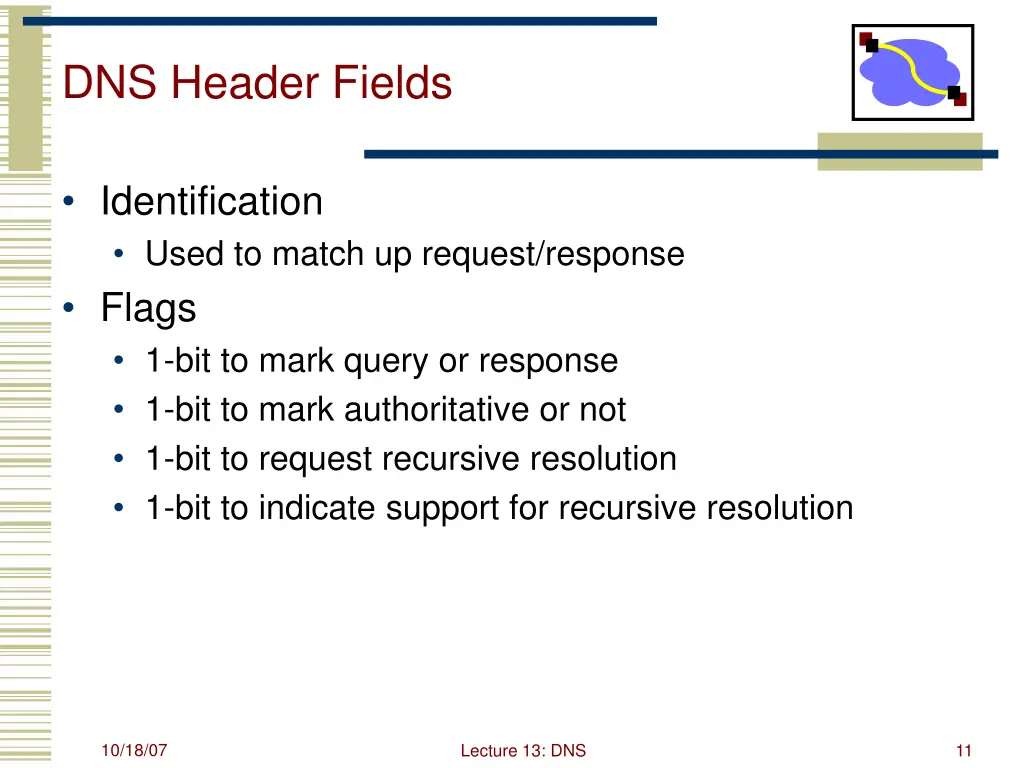 DNS Header Fields

• Identification
  • Used to match up request/response
• Flags
  • 1-bit to mark query or response
  • 1-bit to mark authoritative or not
  • 1-bit to request recursive resolution
  • 1-bit to indicate support for recursive resolution

10/18/07

Lecture 13: DNS

11